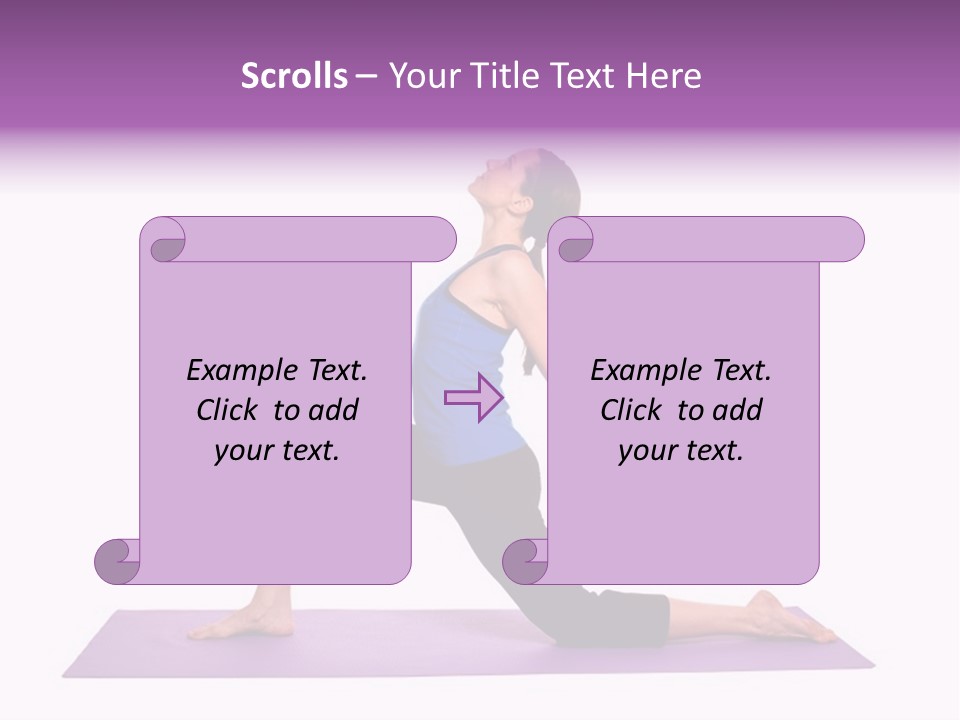 Scrolls – Your Title Text Here

Example Text. Click to add your text.

Example Text. Click to add your text.